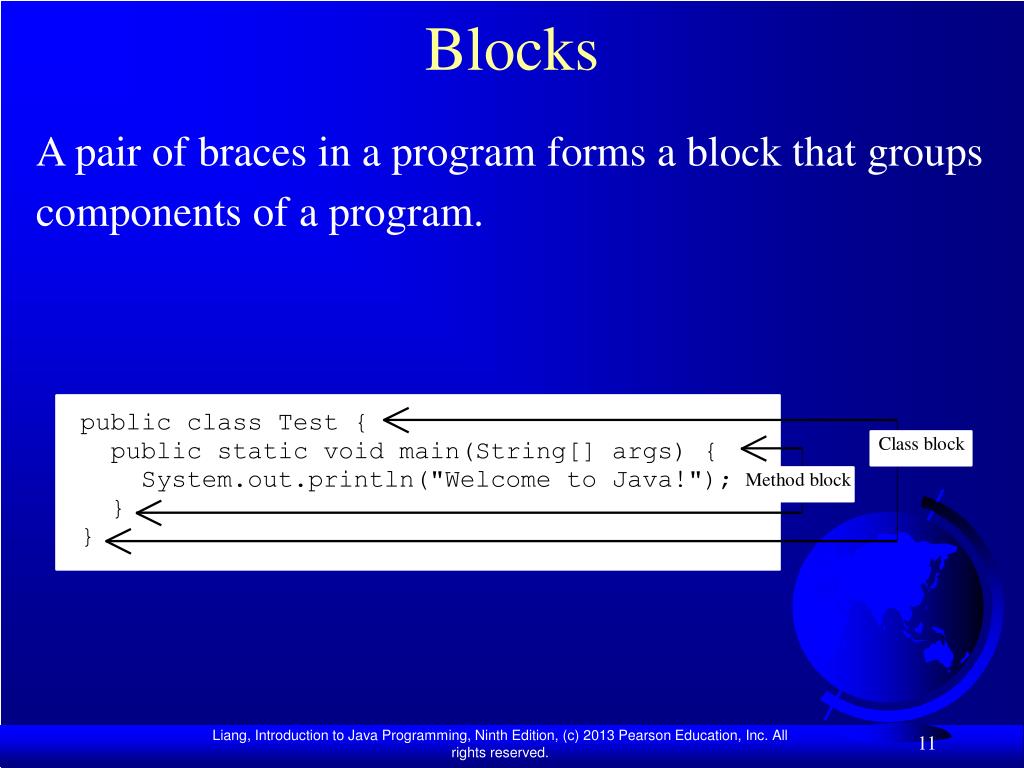 Blocks

A pair of braces in a program forms a block that groups components of a program.

public class Test {
  public static void main(String[] args) {
    System.out.println("Welcome to Java!");
  }
}

Class block

Method block

Liang, Introduction to Java Programming, Ninth Edition, (c) 2013 Pearson Education, Inc. All rights reserved.

11